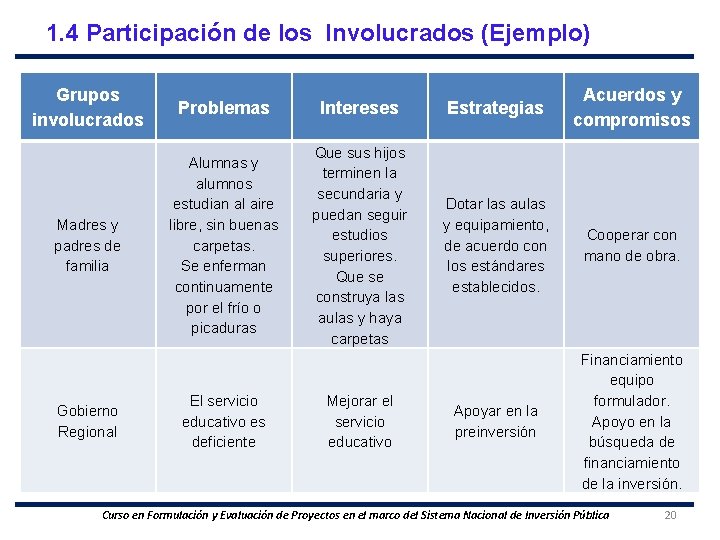 1.4 Participación de los Involucrados (Ejemplo)

| Grupos involucrados | Problemas | Intereses | Estrategias | Acuerdos y compromisos |
|---|---|---|---|---|
| Madres y padres de familia | Alumnas y alumnos estudian al aire libre, sin buenas carpetas. Se enferman continuamente por el frío o picaduras | Que sus hijos terminen la secundaria y puedan seguir estudios superiores. Que se construya las aulas y haya carpetas | Dotar las aulas y equipamiento, de acuerdo con los estándares establecidos. | Cooperar con mano de obra. |
| Gobierno Regional | El servicio educativo es deficiente | Mejorar el servicio educativo | Apoyar en la preinversión | Financiamiento equipo formulador. Apoyo en la búsqueda de financiamiento de la inversión. |

Curso en Formulación y Evaluación de Proyectos en el marco del Sistema Nacional de Inversión Pública 20